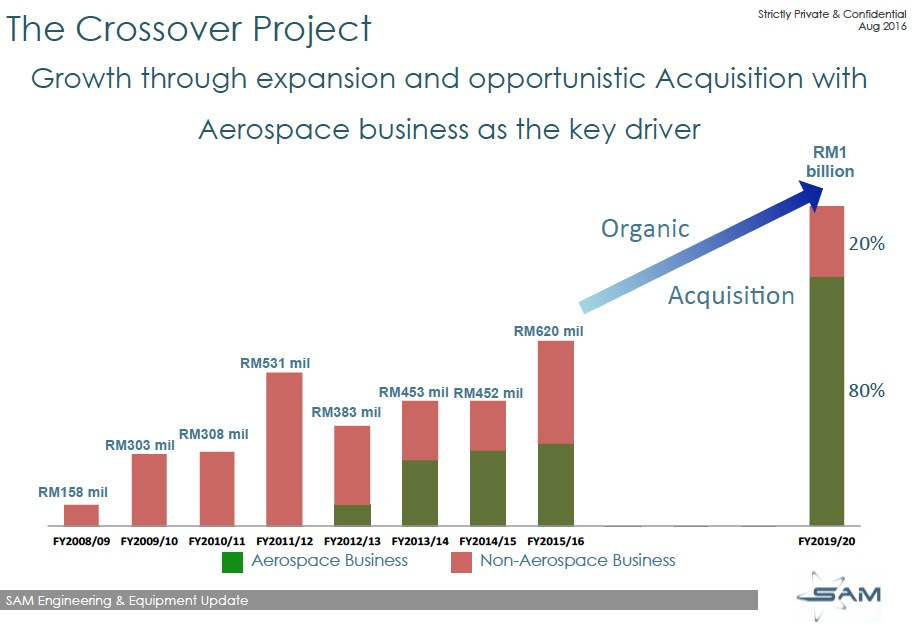 The Crossover Project

Strictly Private & Confidential
Aug 2016

Growth through expansion and opportunistic Acquisition with Aerospace business as the key driver

RM1 billion

Organic

Acquisition

20%

80%

RM158 mil
RM303 mil
RM308 mil
RM531 mil
RM383 mil
RM453 mil
RM452 mil
RM620 mil

FY2008/09
FY2009/10
FY2010/11
FY2011/12
FY2012/13
FY2013/14
FY2014/15
FY2015/16
FY2019/20

Aerospace Business
Non-Aerospace Business

SAM Engineering & Equipment Update

SAM